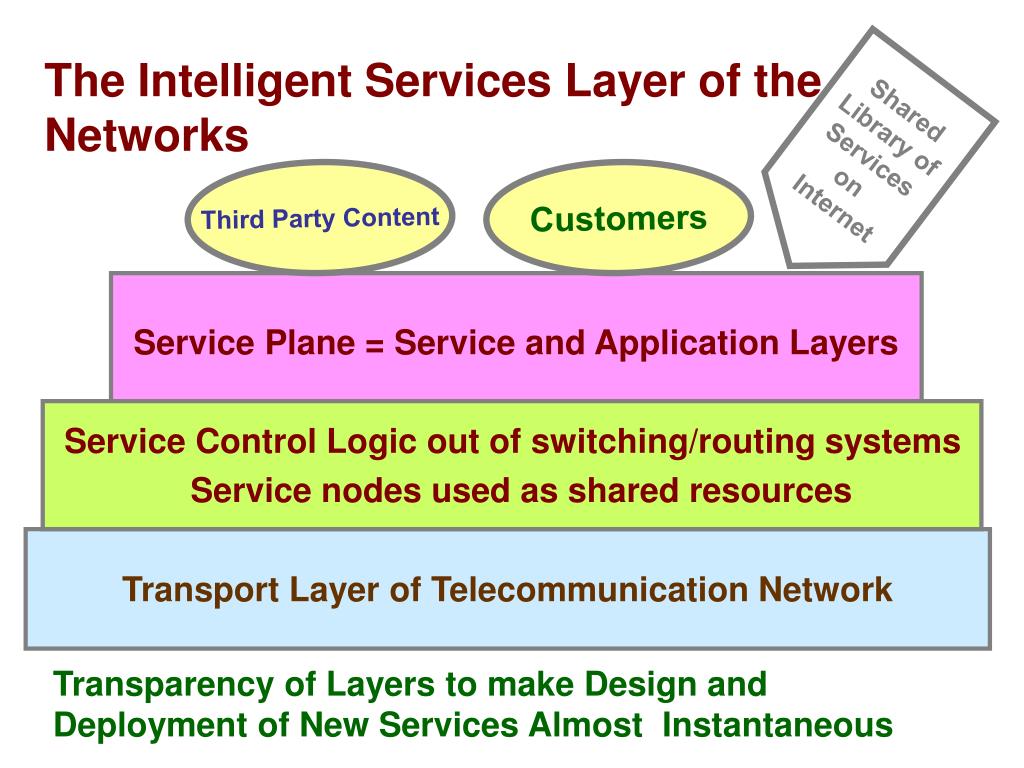 The Intelligent Services Layer of the Networks

Shared Library of Services on Internet

Third Party Content

Customers

Service Plane = Service and Application Layers

Service Control Logic out of switching/routing systems
Service nodes used as shared resources

Transport Layer of Telecommunication Network

Transparency of Layers to make Design and Deployment of New Services Almost Instantaneous